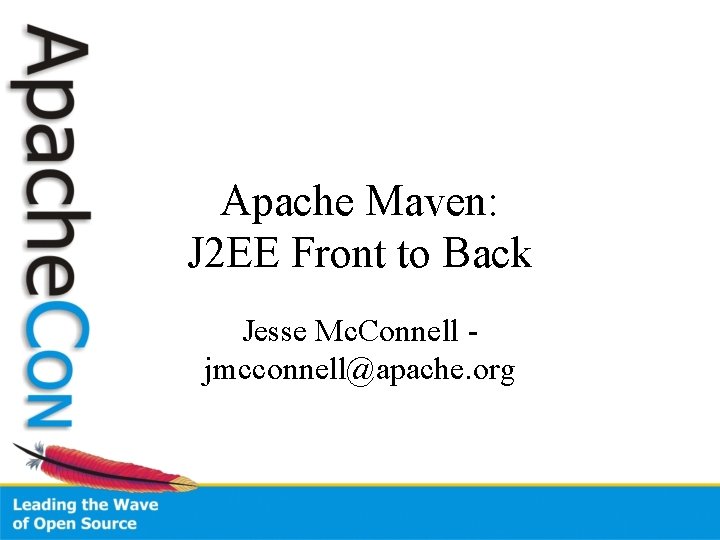 ApacheCon

Apache Maven:
J2EE Front to Back

Jesse McConnell -
jmcconnell@apache.org

Leading the Wave
of Open Source